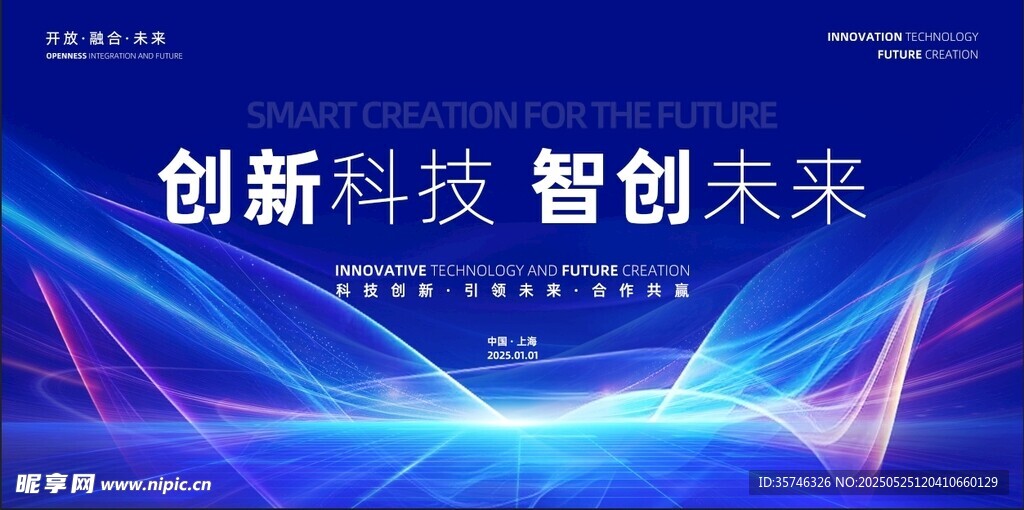 开放·融合·未来
OPENNESS INTEGRATION AND FUTURE

INNOVATION TECHNOLOGY
FUTURE CREATION

SMART CREATION FOR THE FUTURE

创新科技 智创未来

INNOVATIVE TECHNOLOGY AND FUTURE CREATION
科技创新·引领未来·合作共赢

中国·上海
2025.01.01

昵享网 www.nipic.cn

ID:35746326 NO:20250525120410660129